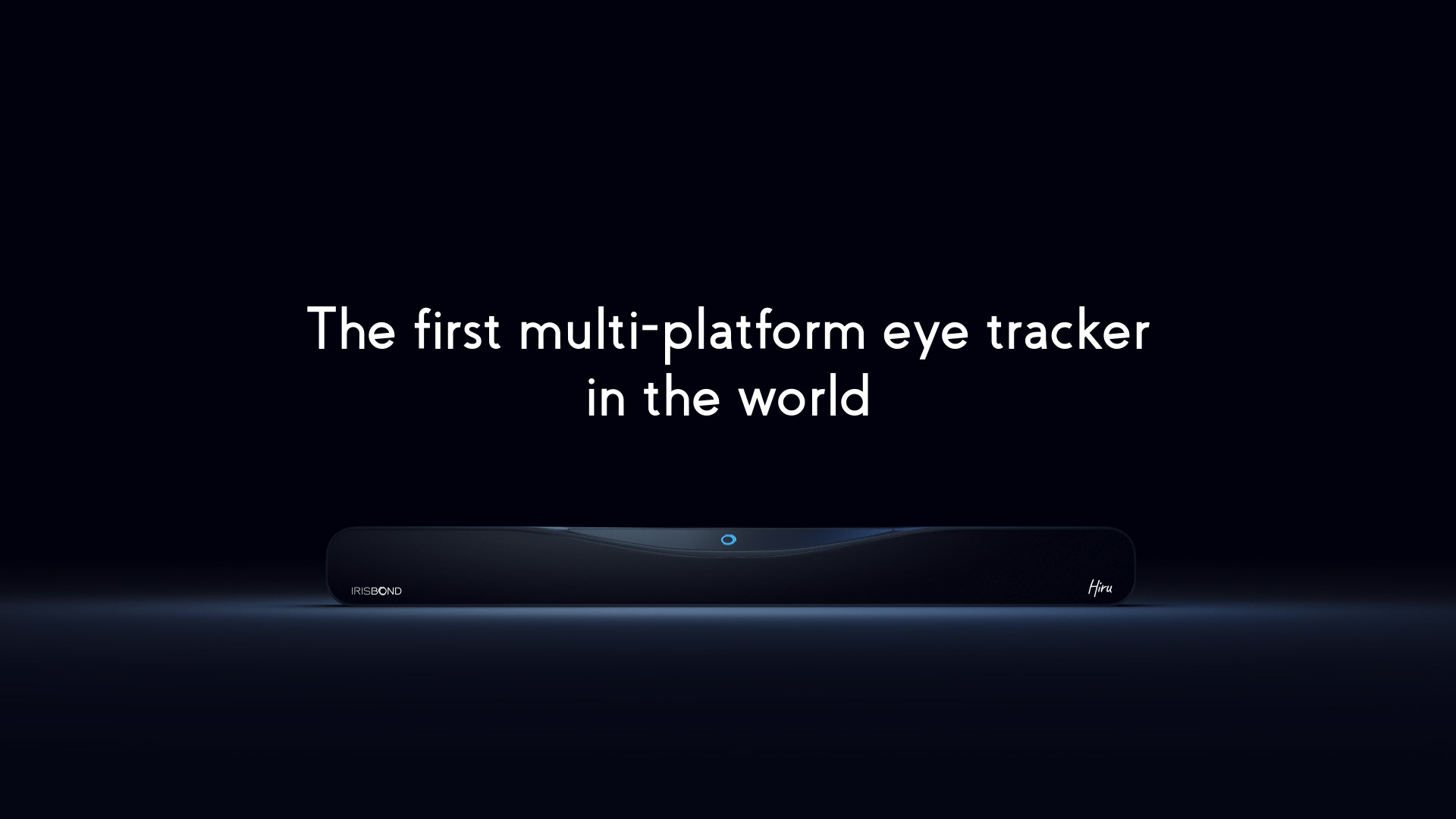 The first multi-platform eye tracker in the world

IRISBOND

Hiru